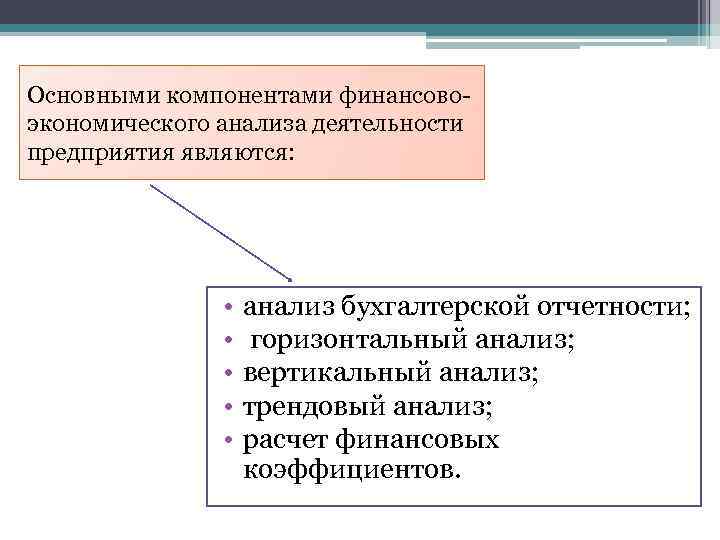 Основными компонентами финансово-экономического анализа деятельности предприятия являются:

• анализ бухгалтерской отчетности;
• горизонтальный анализ;
• вертикальный анализ;
• трендовый анализ;
• расчет финансовых коэффициентов.